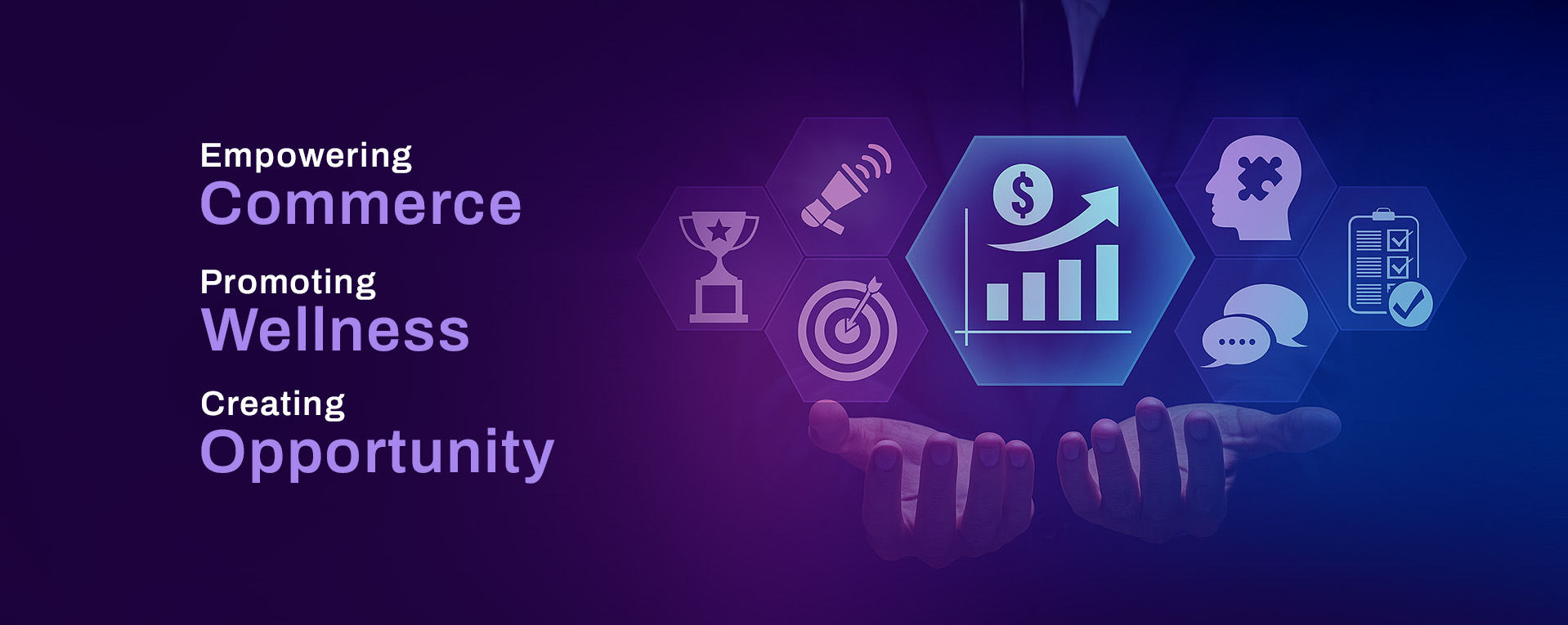 Empowering
Commerce

Promoting
Wellness

Creating
Opportunity

$